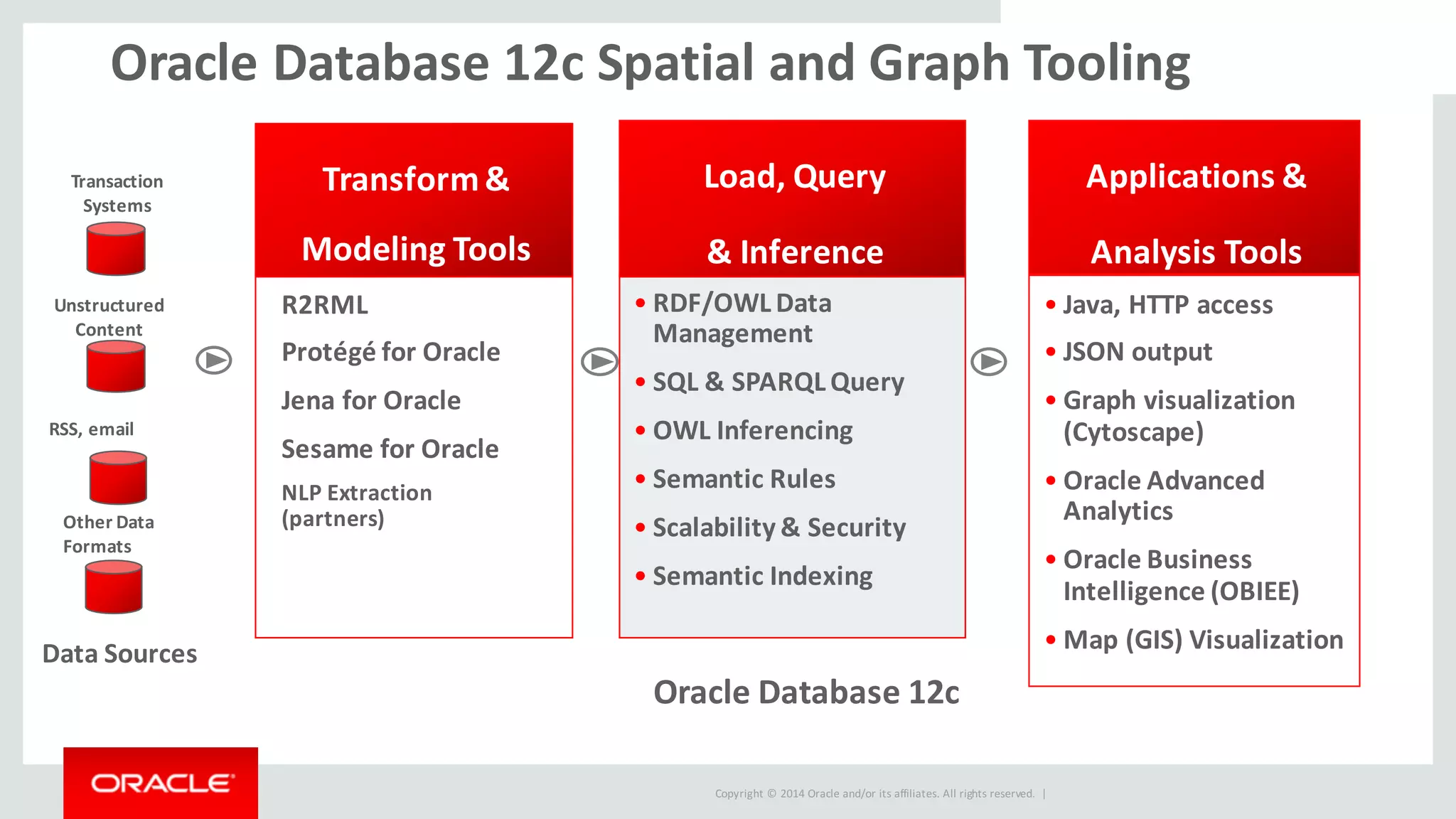 Oracle Database 12c Spatial and Graph Tooling

Transaction Systems

Unstructured Content

RSS, email

Other Data Formats

Data Sources

Transform & Modeling Tools

R2RML

Protégé for Oracle

Jena for Oracle

Sesame for Oracle

NLP Extraction (partners)

Load, Query & Inference

• RDF/OWL Data Management

• SQL & SPARQL Query

• OWL Inferencing

• Semantic Rules

• Scalability & Security

• Semantic Indexing

Oracle Database 12c

Applications & Analysis Tools

• Java, HTTP access

• JSON output

• Graph visualization (Cytoscape)

• Oracle Advanced Analytics

• Oracle Business Intelligence (OBIEE)

• Map (GIS) Visualization

ORACLE

Copyright © 2014 Oracle and/or its affiliates. All rights reserved. |